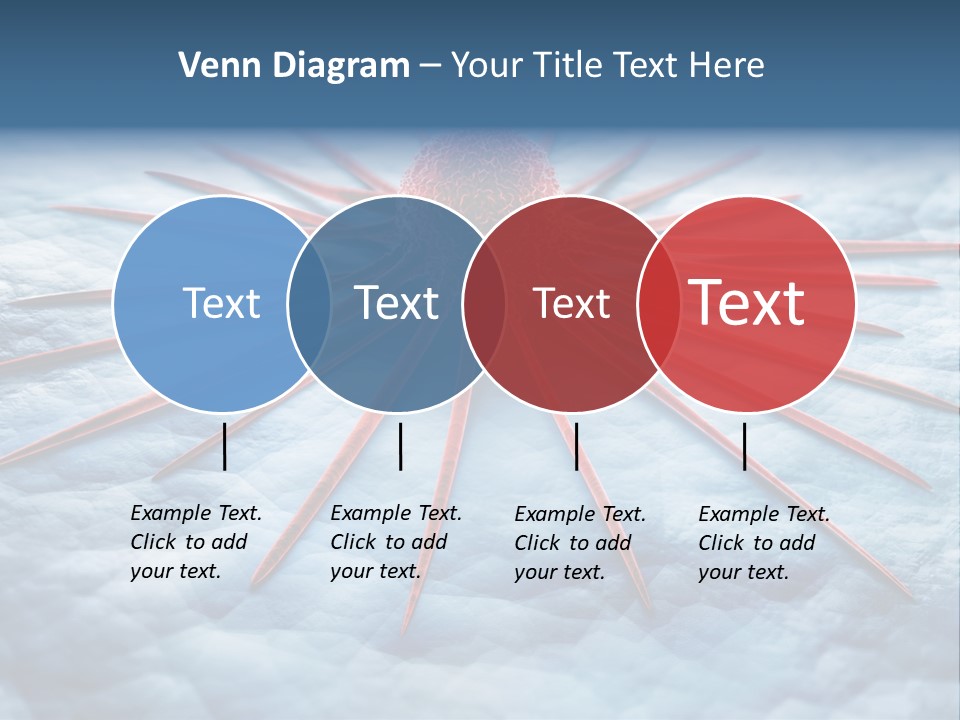 Venn Diagram – Your Title Text Here

Text

Text

Text

Text

Example Text. Click to add your text.

Example Text. Click to add your text.

Example Text. Click to add your text.

Example Text. Click to add your text.